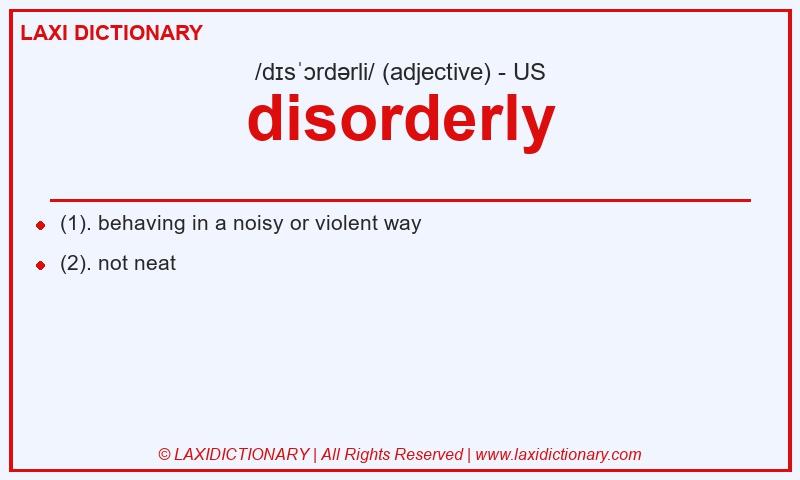 LAXI DICTIONARY

/dɪsˈɔrdərli/ (adjective) - US

disorderly

(1). behaving in a noisy or violent way

(2). not neat

© LAXIDICTIONARY | All Rights Reserved | www.laxidictionary.com